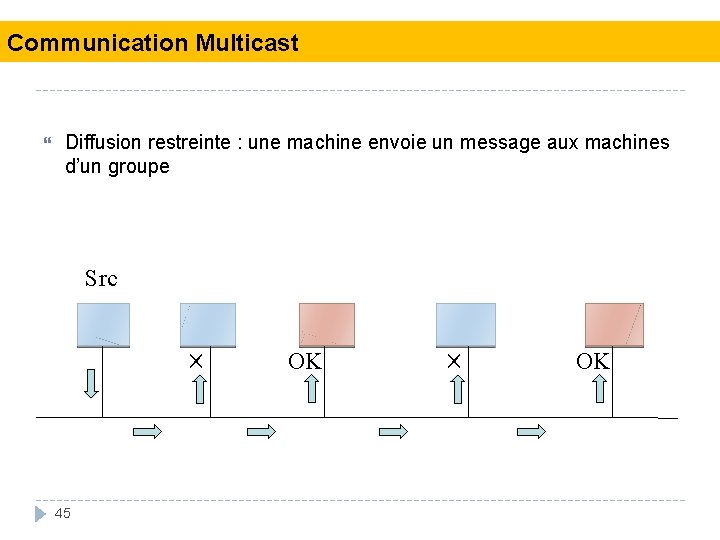 Communication Multicast

Diffusion restreinte : une machine envoie un message aux machines d'un groupe

Src

×

OK

×

OK

45